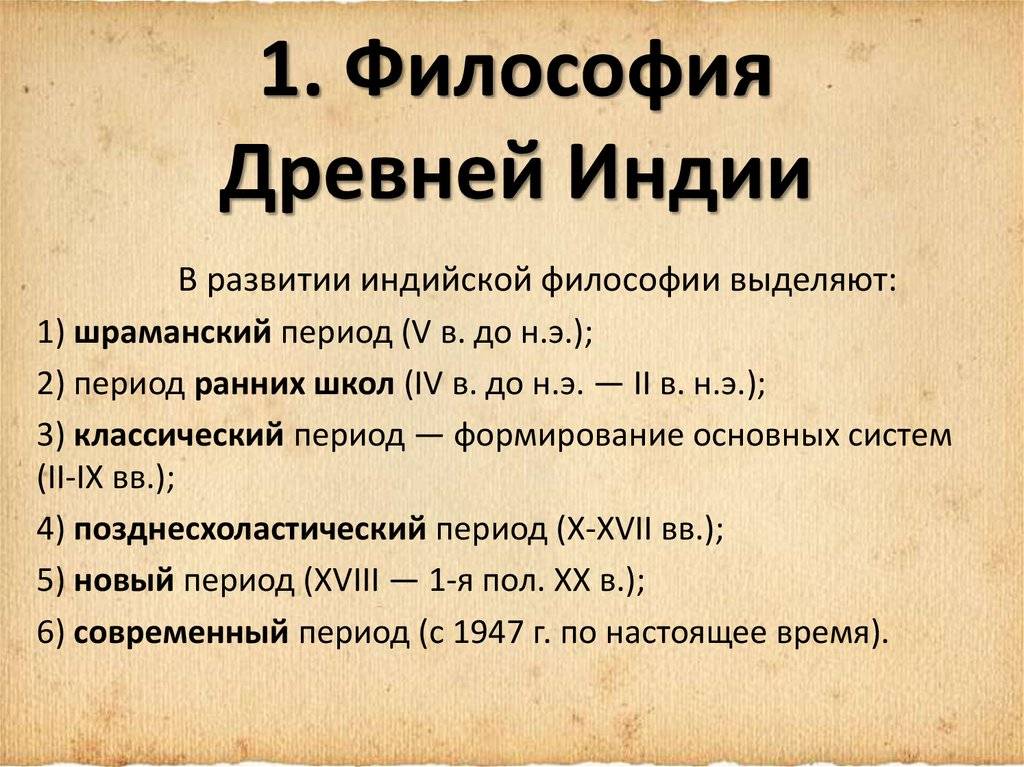 1. Философия Древней Индии

В развитии индийской философии выделяют:

1) шраманский период (V в. до н.э.);

2) период ранних школ (IV в. до н.э. — II в. н.э.);

3) классический период — формирование основных систем (II-IX вв.);

4) позднесхоластический период (X-XVII вв.);

5) новый период (XVIII — 1-я пол. XX в.);

6) современный период (с 1947 г. по настоящее время).